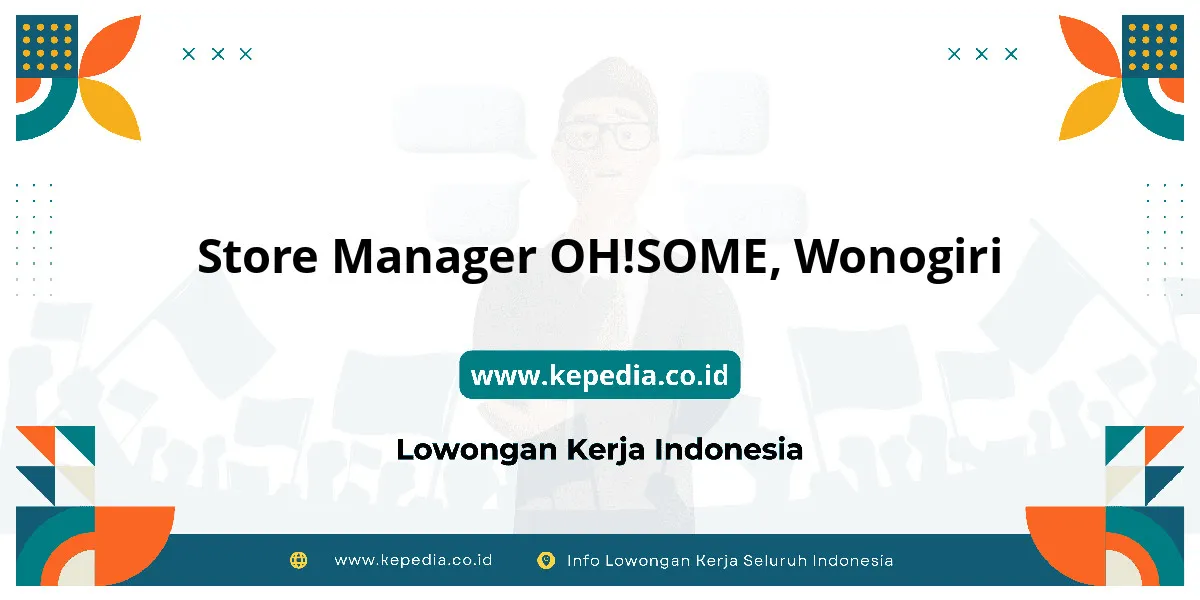 Store Manager OH!SOME, Wonogiri

www.kepedia.co.id

Lowongan Kerja Indonesia

www.kepedia.co.id Info Lowongan Kerja Seluruh Indonesia